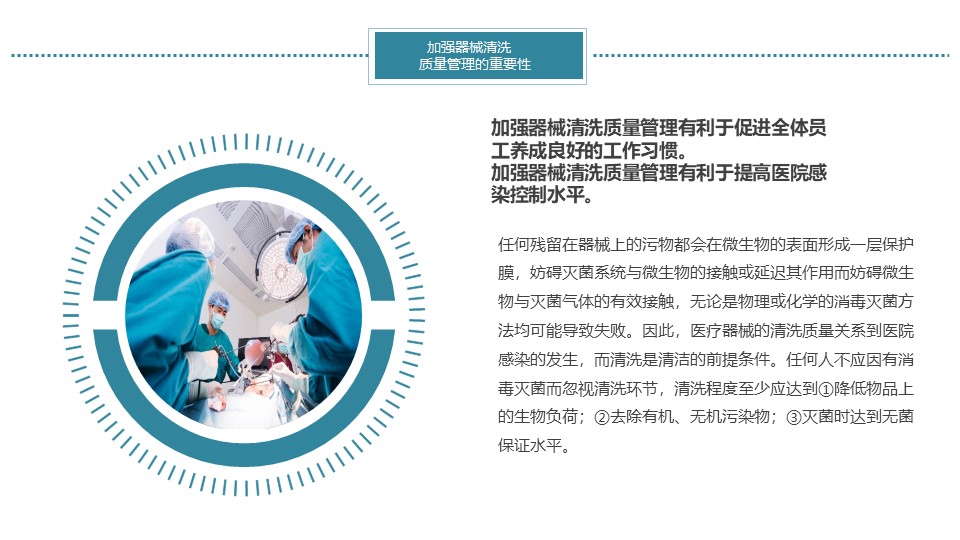 加强器械清洗
质量管理的重要性

加强器械清洗质量管理有利于促进全体员工养成良好的工作习惯。
加强器械清洗质量管理有利于提高医院感染控制水平。

任何残留在器械上的污物都会在微生物的表面形成一层保护膜，妨碍灭菌系统与微生物的接触或延迟其作用而妨碍微生物与灭菌气体的有效接触，无论是物理或化学的消毒灭菌方法均可能导致失败。因此，医疗器械的清洗质量关系到医院感染的发生，而清洗是清洁的前提条件。任何人不应因有消毒灭菌而忽视清洗环节，清洗程度至少应达到①降低物品上的生物负荷；②去除有机、无机污染物；③灭菌时达到无菌保证水平。